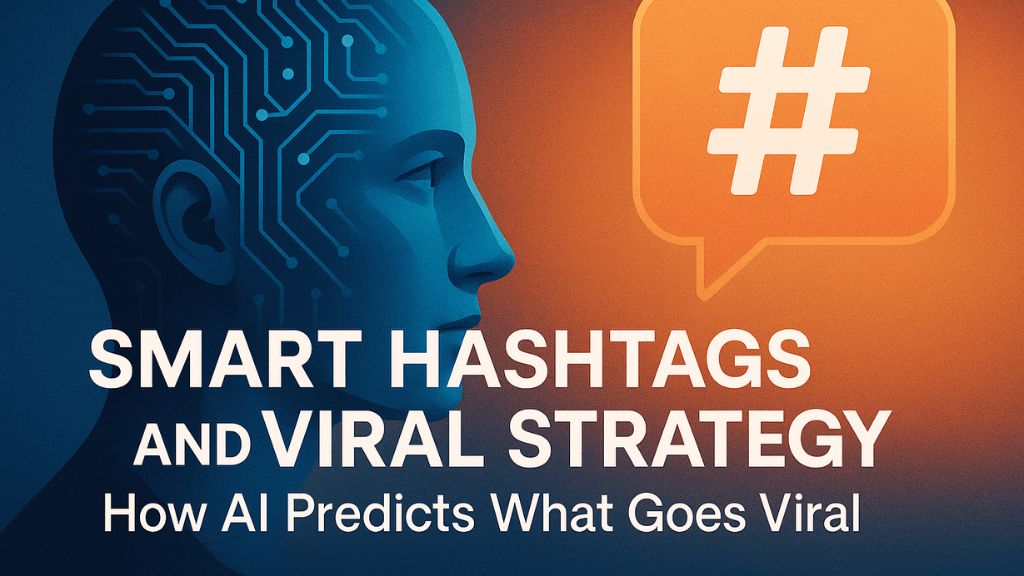 #

SMART HASHTAGS AND VIRAL STRATEGY

How AI Predicts What Goes Viral